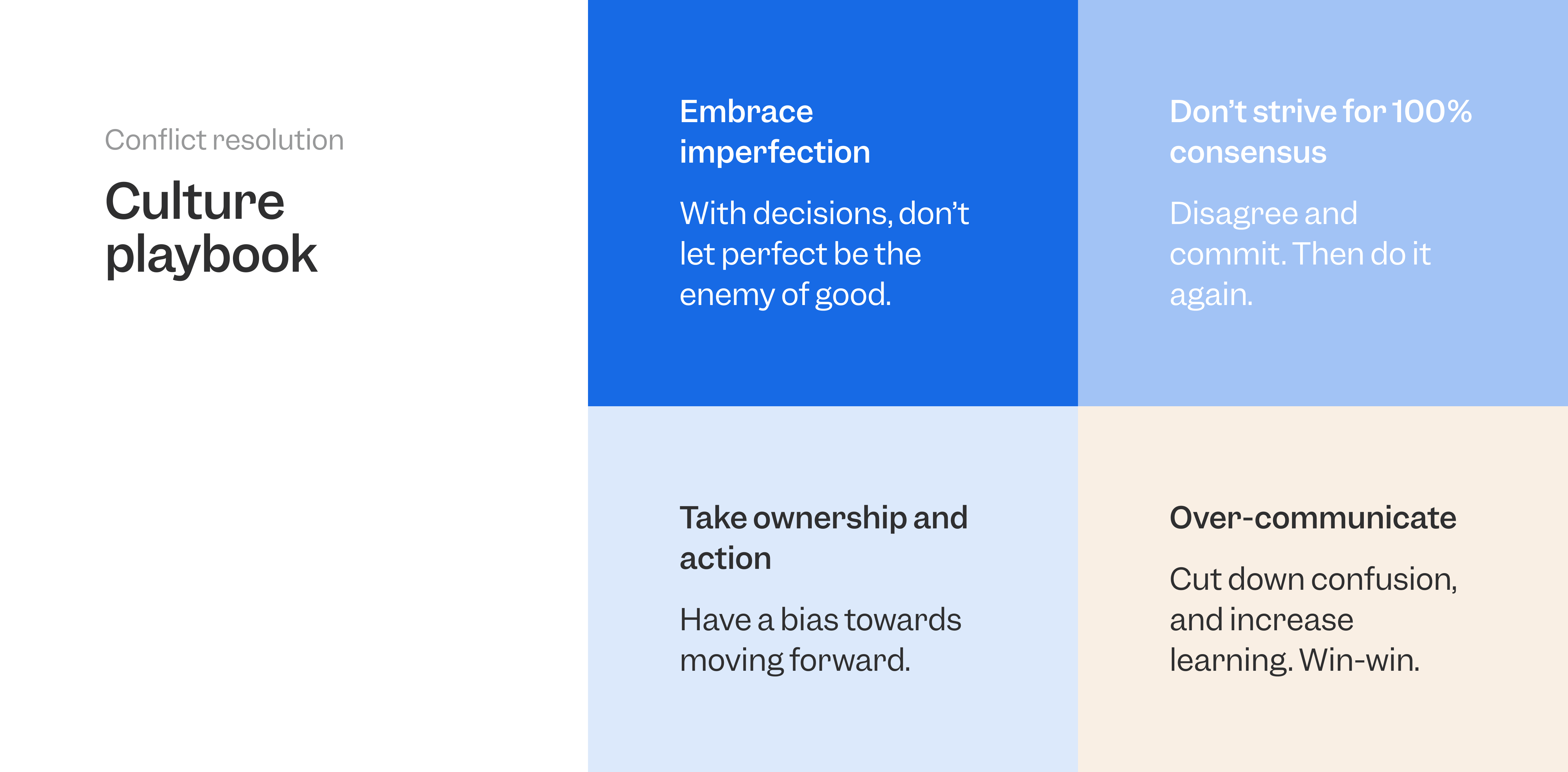 Conflict resolution

Culture playbook

Embrace imperfection

With decisions, don’t let perfect be the enemy of good.

Don’t strive for 100% consensus

Disagree and commit. Then do it again.

Take ownership and action

Have a bias towards moving forward.

Over-communicate

Cut down confusion, and increase learning. Win-win.